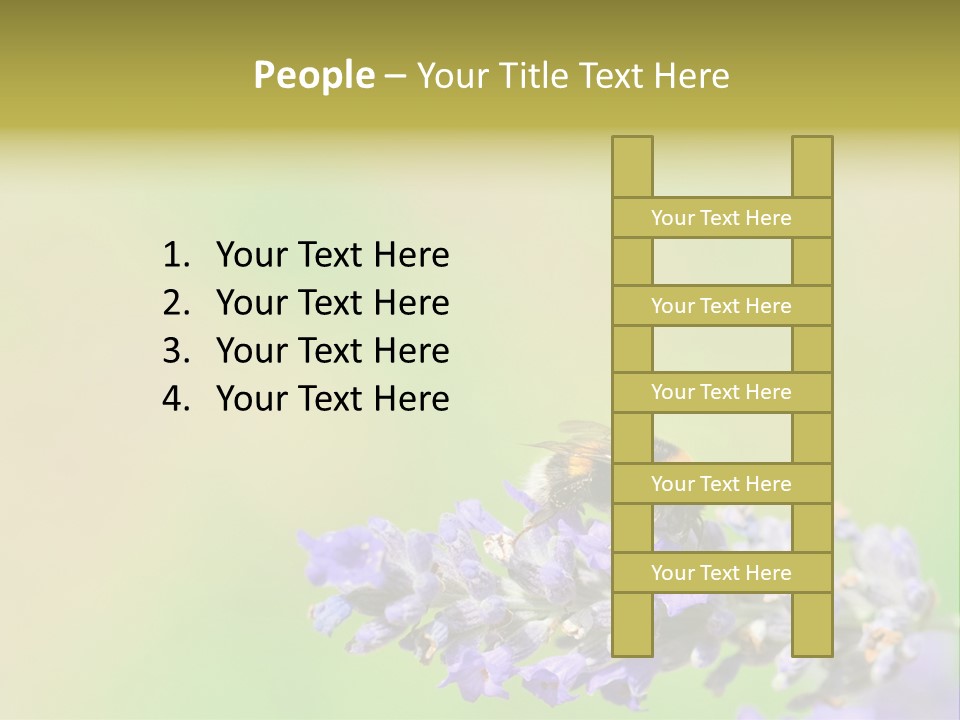 People – Your Title Text Here

1. Your Text Here
2. Your Text Here
3. Your Text Here
4. Your Text Here

Your Text Here

Your Text Here

Your Text Here

Your Text Here

Your Text Here